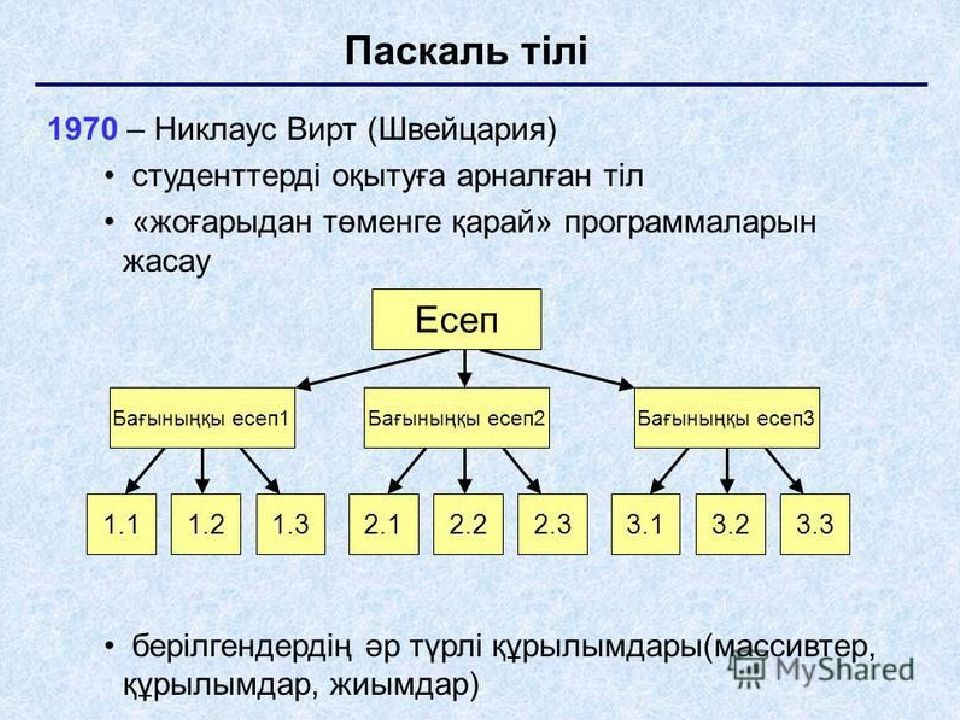 Паскаль тілі

1970 – Никлаус Вирт (Швейцария)

• студенттерді оқытуға арналған тіл

• «жоғарыдан төменге қарай» программаларын жасау

Есеп

Бағыныңқы есеп1

Бағыныңқы есеп2

Бағыныңқы есеп3

1.1 1.2 1.3 2.1 2.2 2.3 3.1 3.2 3.3

• берілгендердің әр түрлі құрылымдары(массивтер, құрылымдар, жиымдар)

MyShared